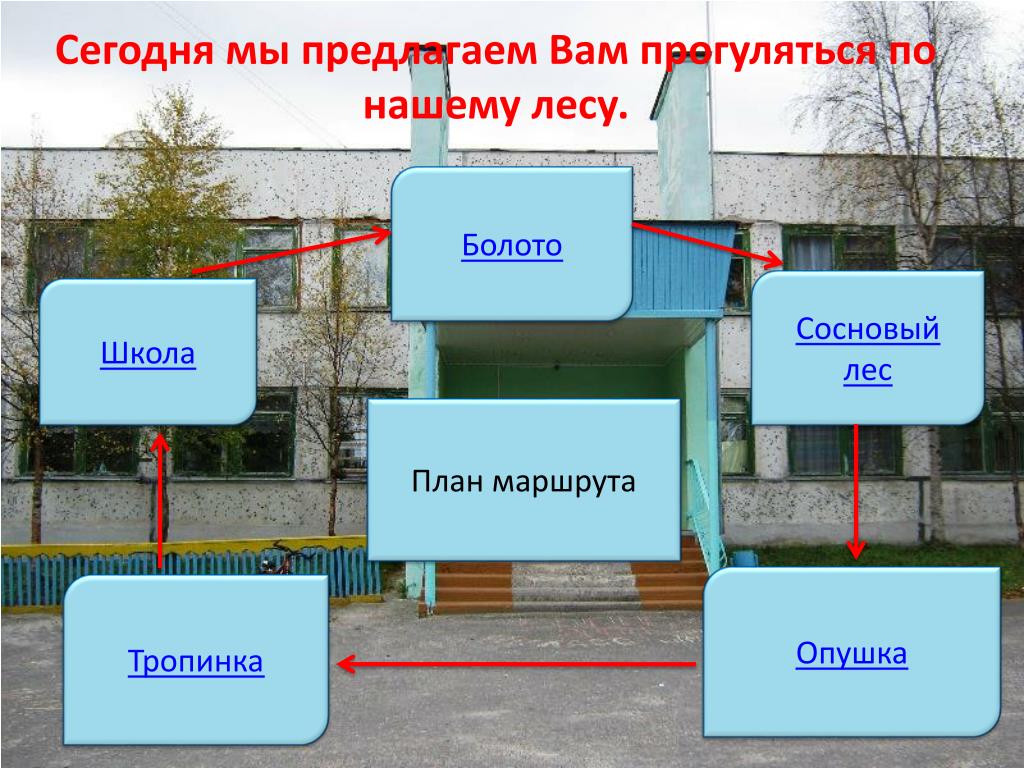 Сегодня мы предлагаем Вам прогуляться по нашему лесу.

Болото

Школа

Сосновый лес

План маршрута

Тропинка

Опушка